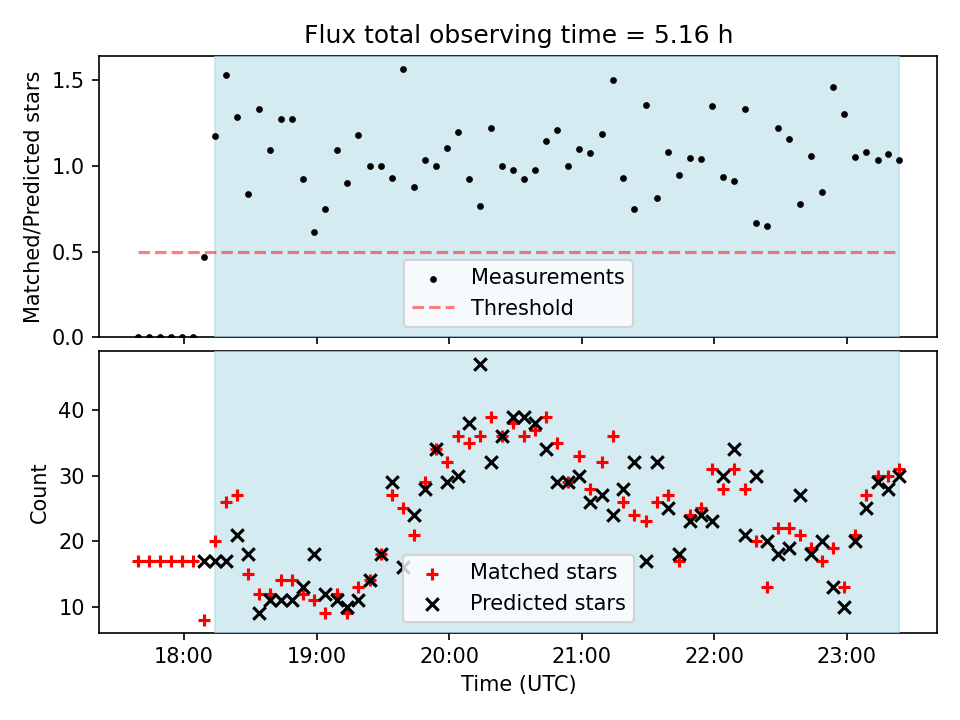 Flux total observing time = 5.16 h

Matched/Predicted stars

1.5
1.0
0.5
0.0

Measurements
Threshold

Count

40
30
20
10

Matched stars
Predicted stars

18:00
19:00
20:00
21:00
22:00
23:00

Time (UTC)